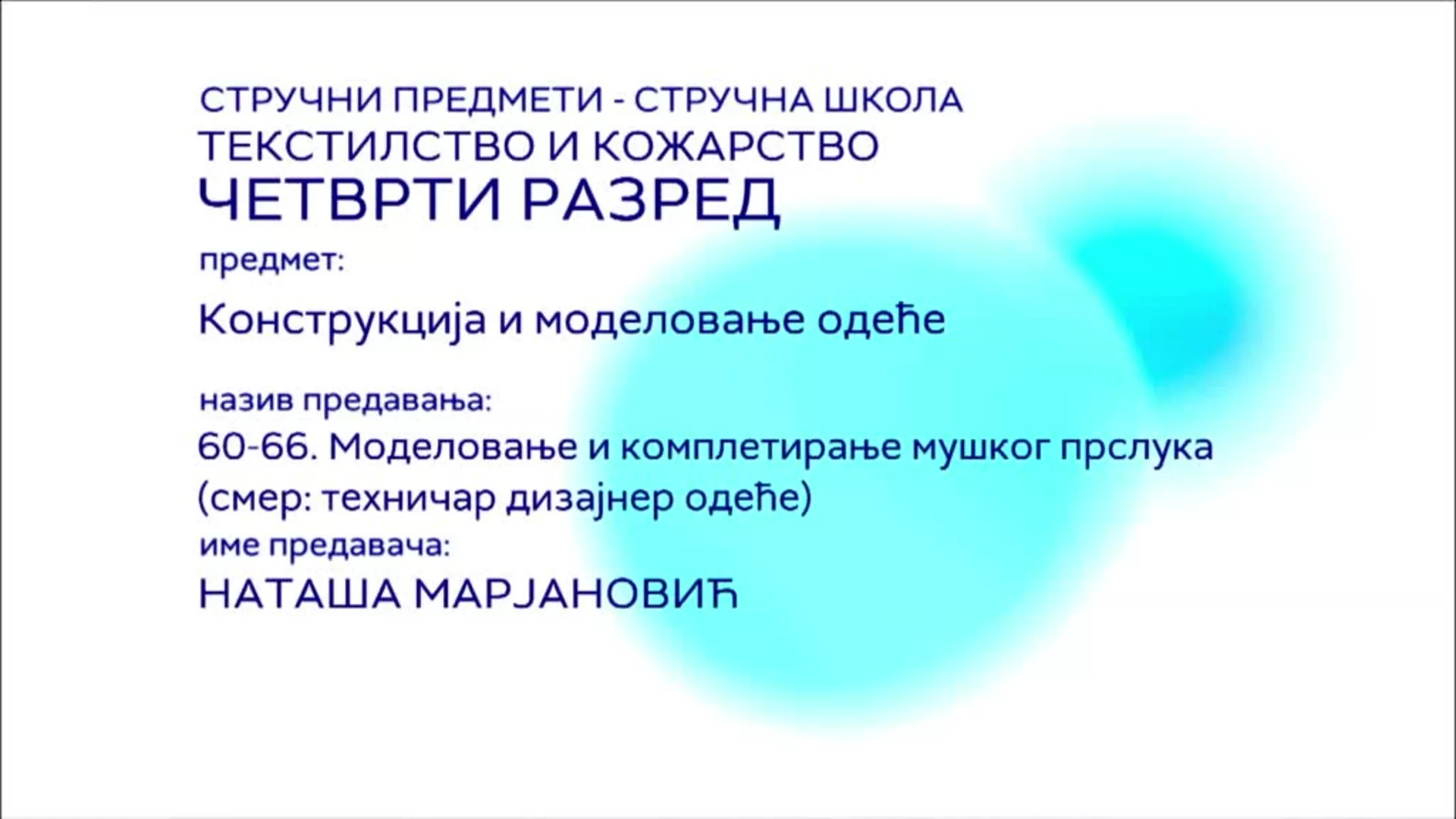 СТРУЧНИ ПРЕДМЕТИ - СТРУЧНА ШКОЛА
ТЕКСТИЛСТВО И КОЖАРСТВО
ЧЕТВРТИ РАЗРЕД

предмет:

Конструкција и моделовање одеће

назив предавања:
60-66. Моделовање и комплетирање мушког прслука (смер: техничар дизајнер одеће)

име предавача:
НАТАША МАРЈАНОВИЋ